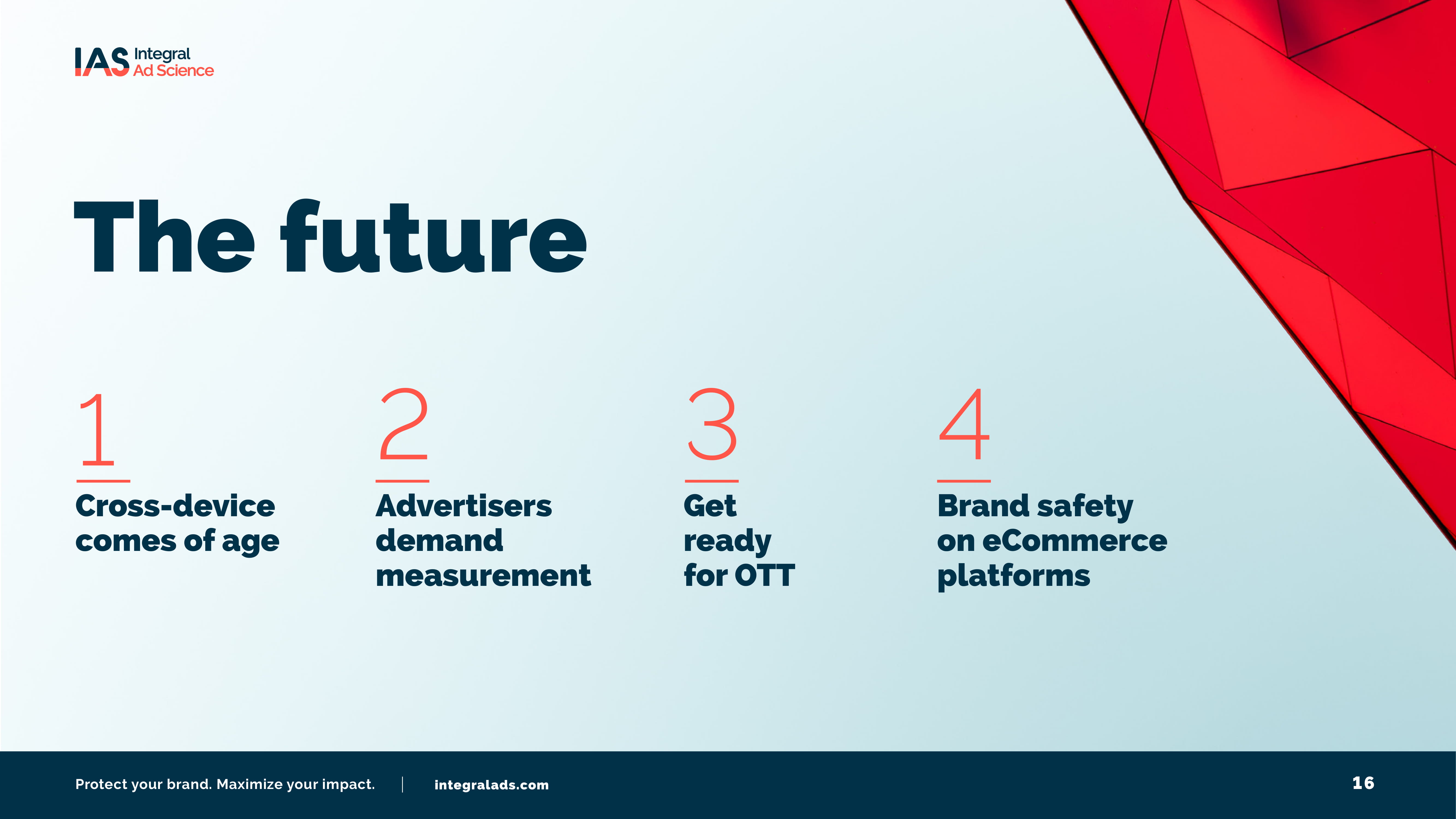 IAS Integral Ad Science

The future

1

Cross-device comes of age

2

Advertisers demand measurement

3

Get ready for OTT

4

Brand safety on eCommerce platforms

Protect your brand. Maximize your impact. | integralads.com

16